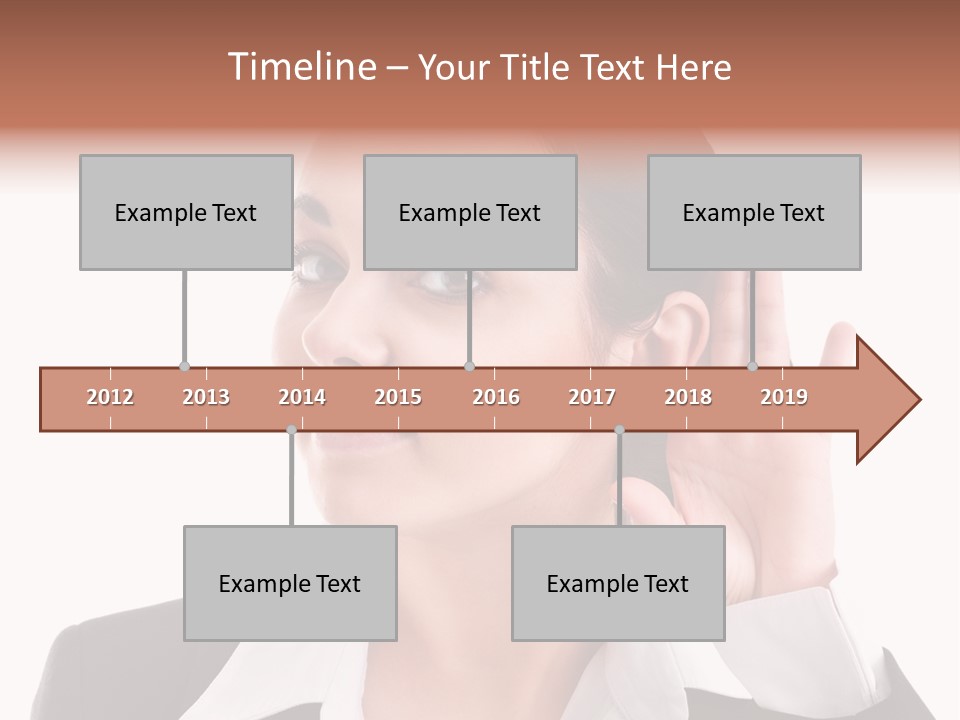 Timeline – Your Title Text Here

Example Text

Example Text

Example Text

2012 2013 2014 2015 2016 2017 2018 2019

Example Text

Example Text